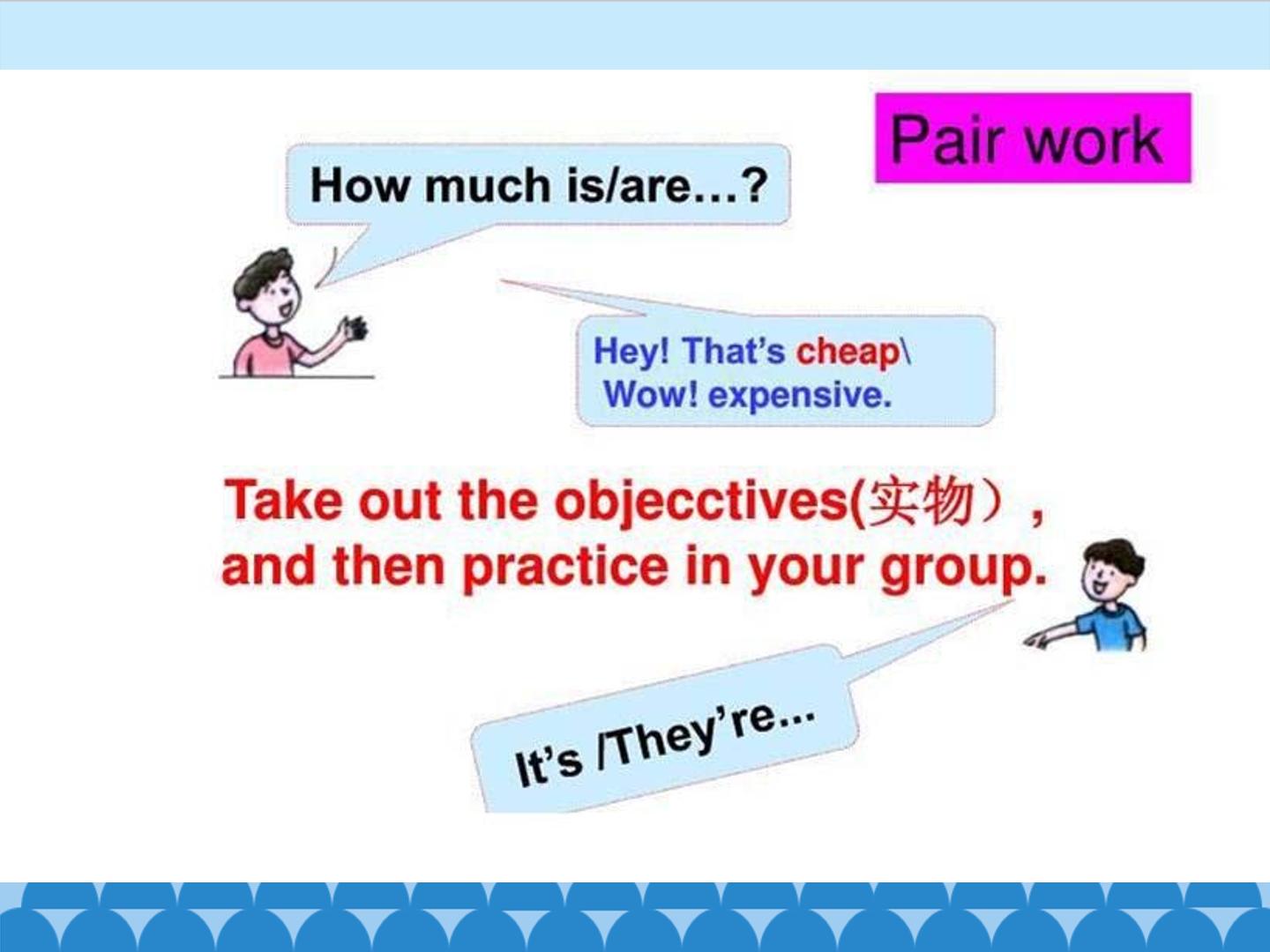 Pair work

How much is/are…?

Hey! That's cheap\
Wow! expensive.

Take out the objecctives(实物）,
and then practice in your group.

It's /They're...